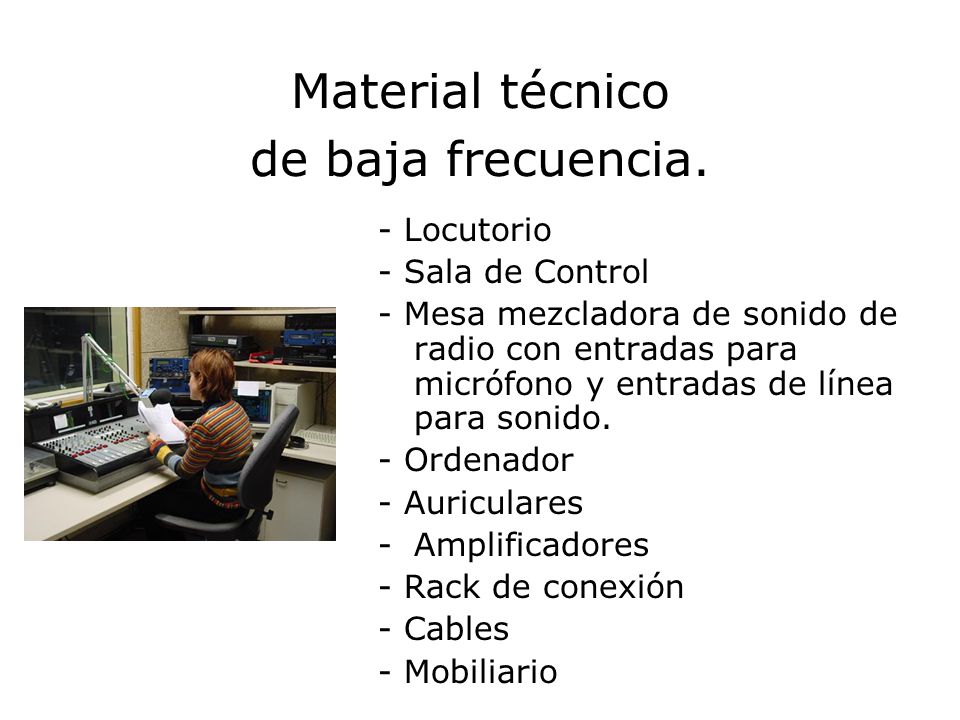 Material técnico
de baja frecuencia.

- Locutorio
- Sala de Control
- Mesa mezcladora de sonido de radio con entradas para micrófono y entradas de línea para sonido.
- Ordenador
- Auriculares
- Amplificadores
- Rack de conexión
- Cables
- Mobiliario